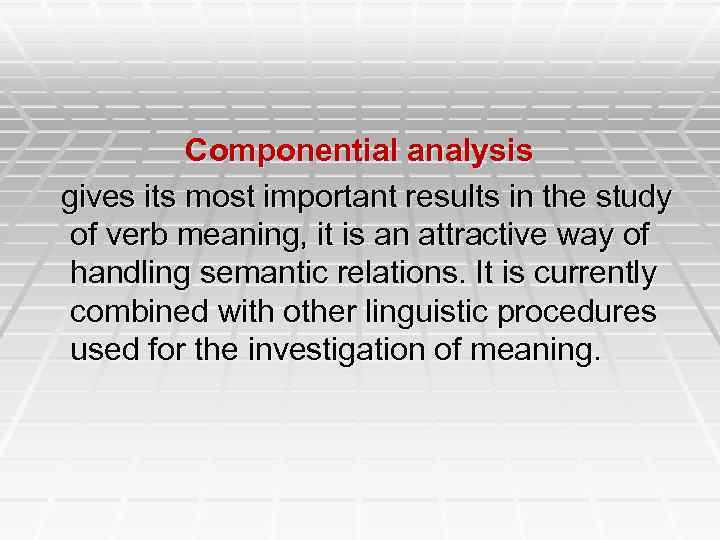 Componential analysis

gives its most important results in the study of verb meaning, it is an attractive way of handling semantic relations. It is currently combined with other linguistic procedures used for the investigation of meaning.